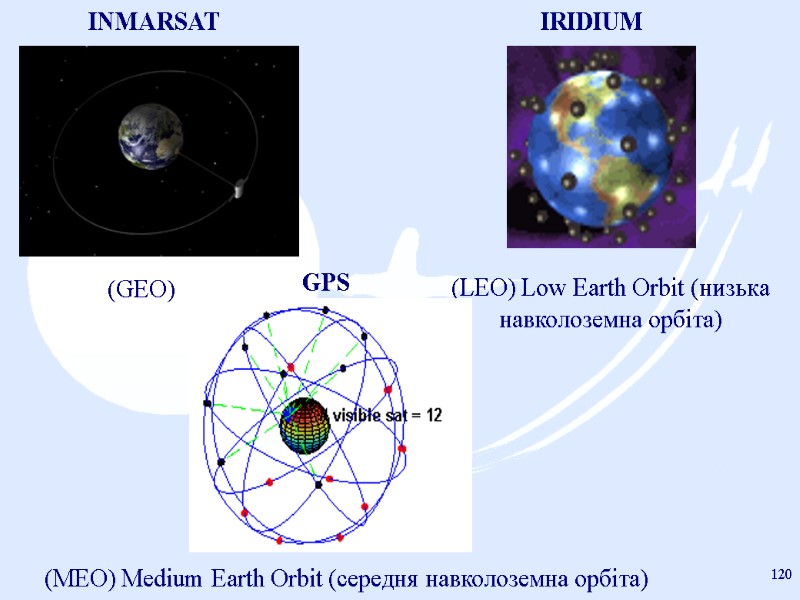 INMARSAT

IRIDIUM

(GEO)

GPS

(LEO) Low Earth Orbit (низька навколоземна орбіта)

visible sat = 12

(MEO) Medium Earth Orbit (середня навколоземна орбіта)

120